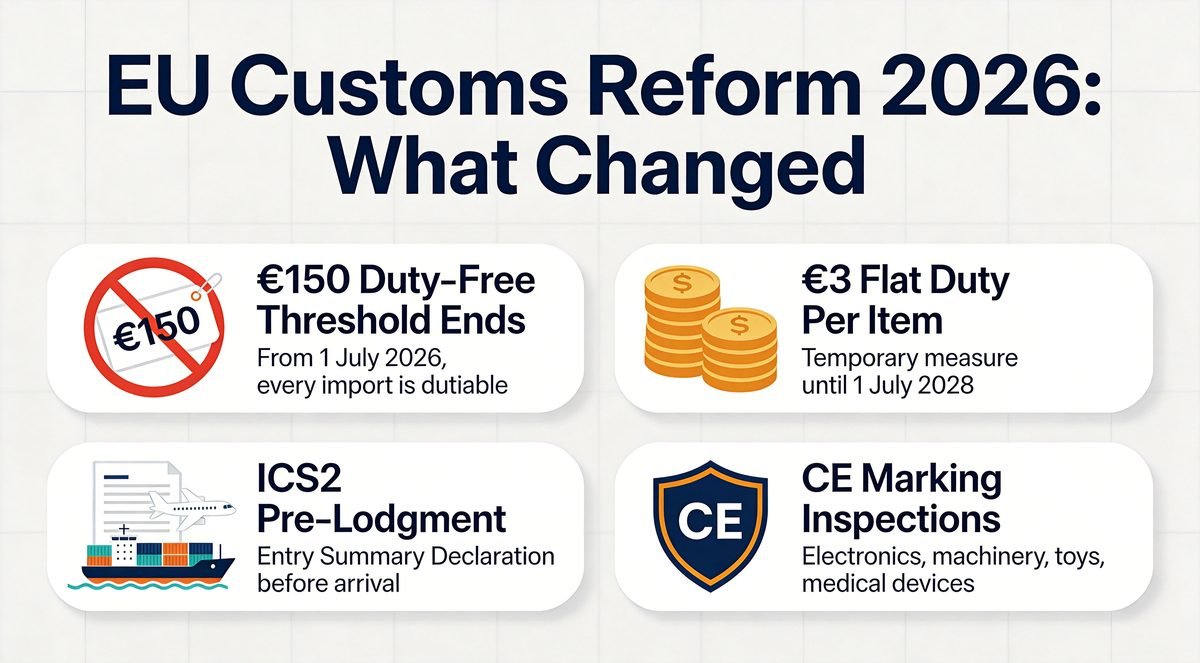 EU Customs Reform 2026: What Changed

€150

€150 Duty-Free Threshold Ends

From 1 July 2026, every import is dutiable

$

$

€3 Flat Duty Per Item

Temporary measure until 1 July 2028

ICS2 Pre-Lodgment

Entry Summary Declaration before arrival

CE

CE Marking Inspections

Electronics, machinery, toys, medical devices